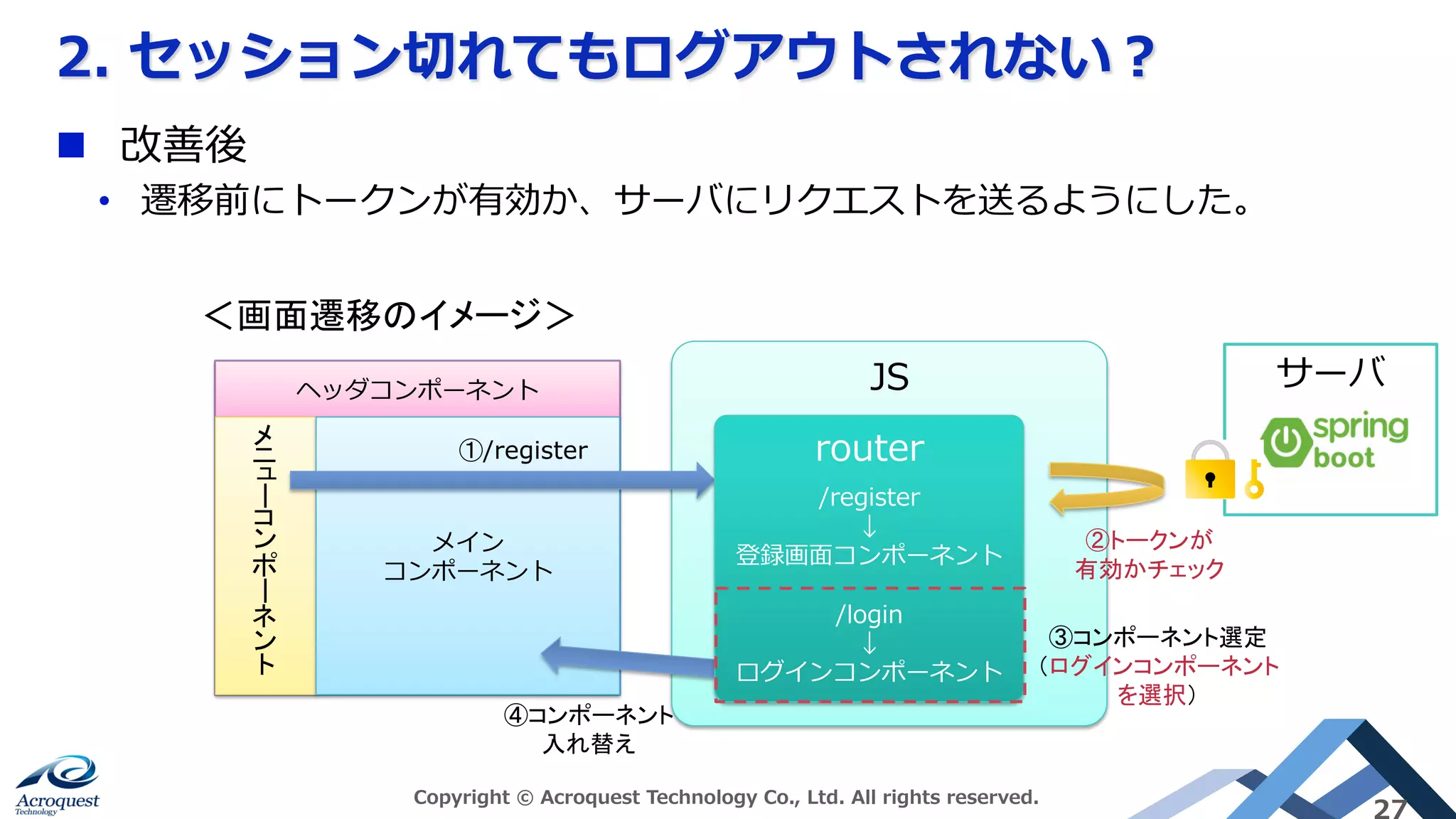 2. セッション切れてもログアウトされない？

■ 改善後

• 遷移前にトークンが有効か、サーバにリクエストを送るようにした。

＜画面遷移のイメージ＞

ヘッダコンポーネント

メニューコンポーネント

①/register

メイン
コンポーネント

JS

router

/register
↓
登録画面コンポーネント

/login
↓
ログインコンポーネント

サーバ

spring boot

②トークンが
有効かチェック

③コンポーネント選定
（ログインコンポーネント
を選択）

④コンポーネント
入れ替え

Acroquest Technology

Copyright © Acroquest Technology Co., Ltd. All rights reserved.

27